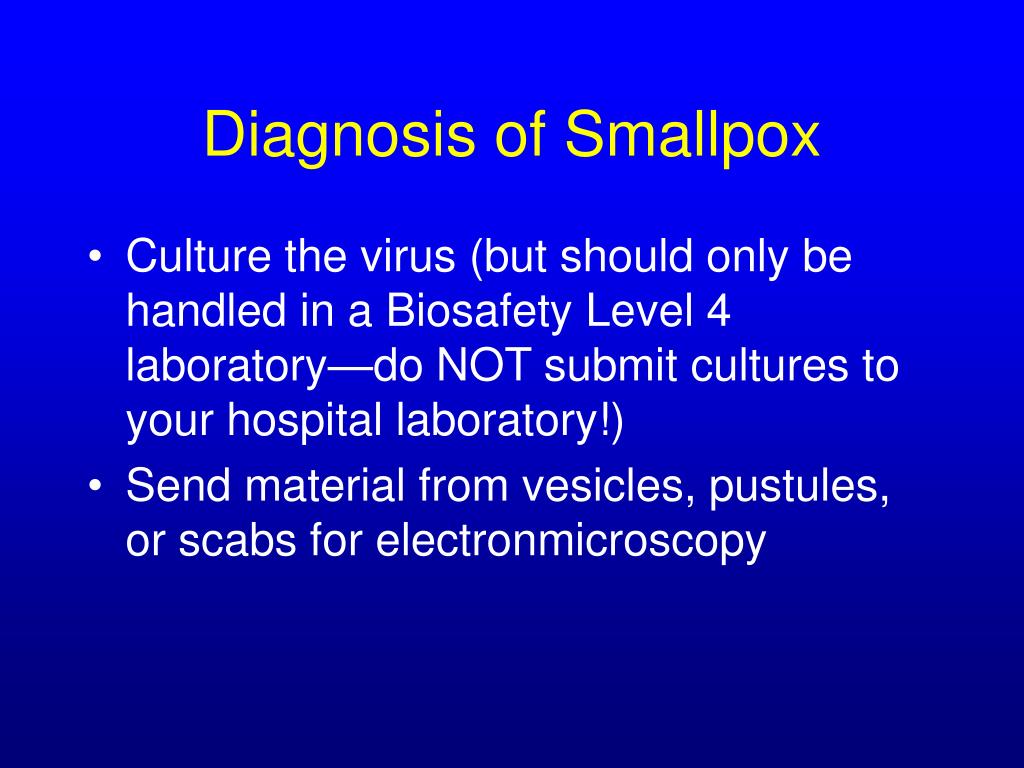 Diagnosis of Smallpox

• Culture the virus (but should only be handled in a Biosafety Level 4 laboratory—do NOT submit cultures to your hospital laboratory!)
• Send material from vesicles, pustules, or scabs for electronmicroscopy